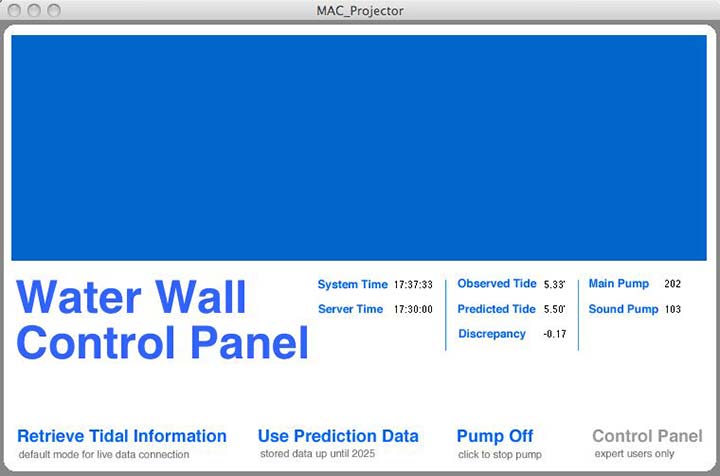 MAC_Projector

Water Wall Control Panel

System Time 17:37:33

Server Time 17:30:00

Observed Tide 5.33'

Predicted Tide 5.50'

Discrepancy -0.17

Main Pump 202

Sound Pump 103

Retrieve Tidal Information
default mode for live data connection

Use Prediction Data
stored data up until 2025

Pump Off
click to stop pump

Control Panel
expert users only